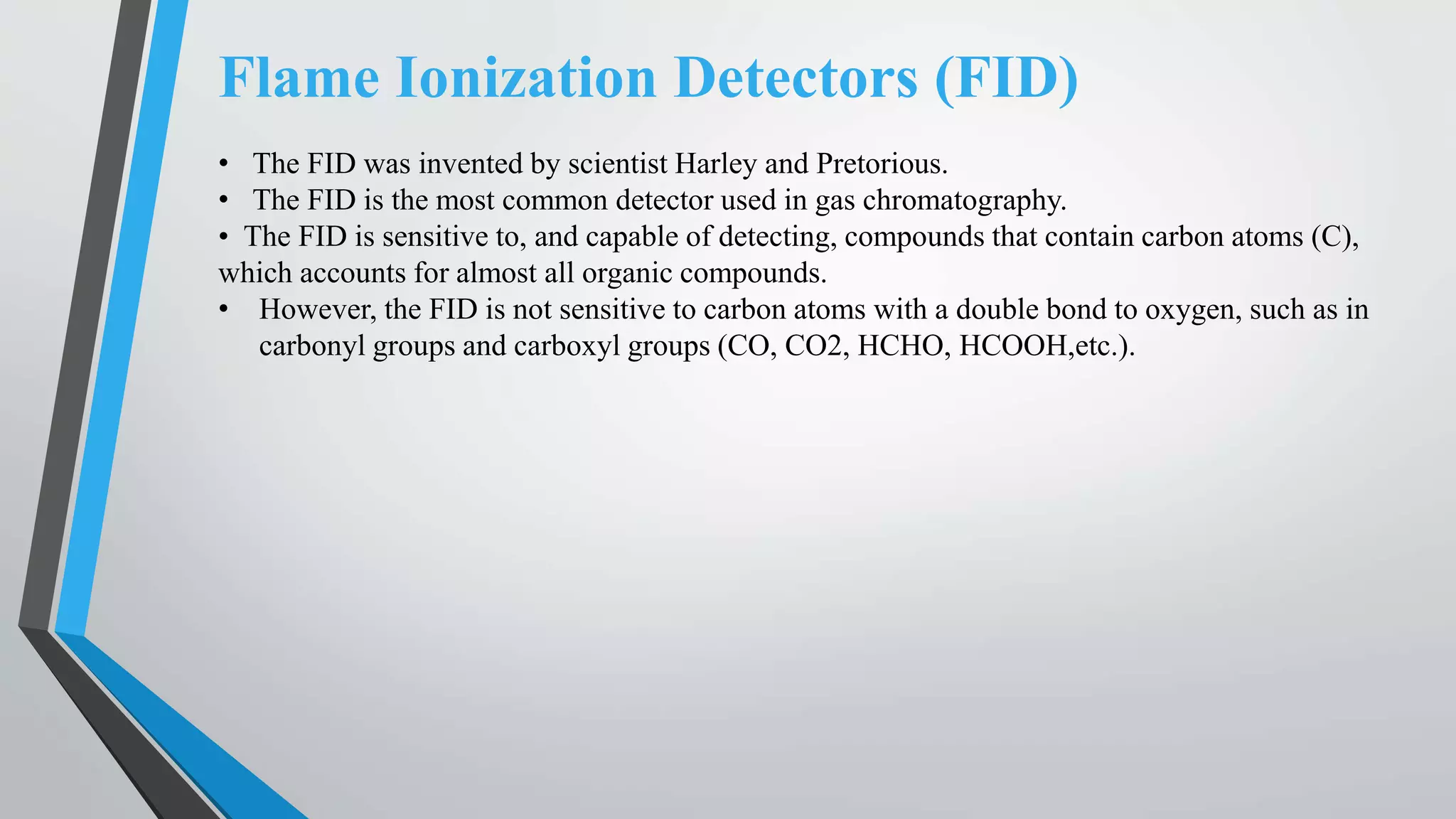 Flame Ionization Detectors (FID)

• The FID was invented by scientist Harley and Pretorious.
• The FID is the most common detector used in gas chromatography.
• The FID is sensitive to, and capable of detecting, compounds that contain carbon atoms (C), which accounts for almost all organic compounds.
• However, the FID is not sensitive to carbon atoms with a double bond to oxygen, such as in carbonyl groups and carboxyl groups (CO, CO2, HCHO, HCOOH,etc.).